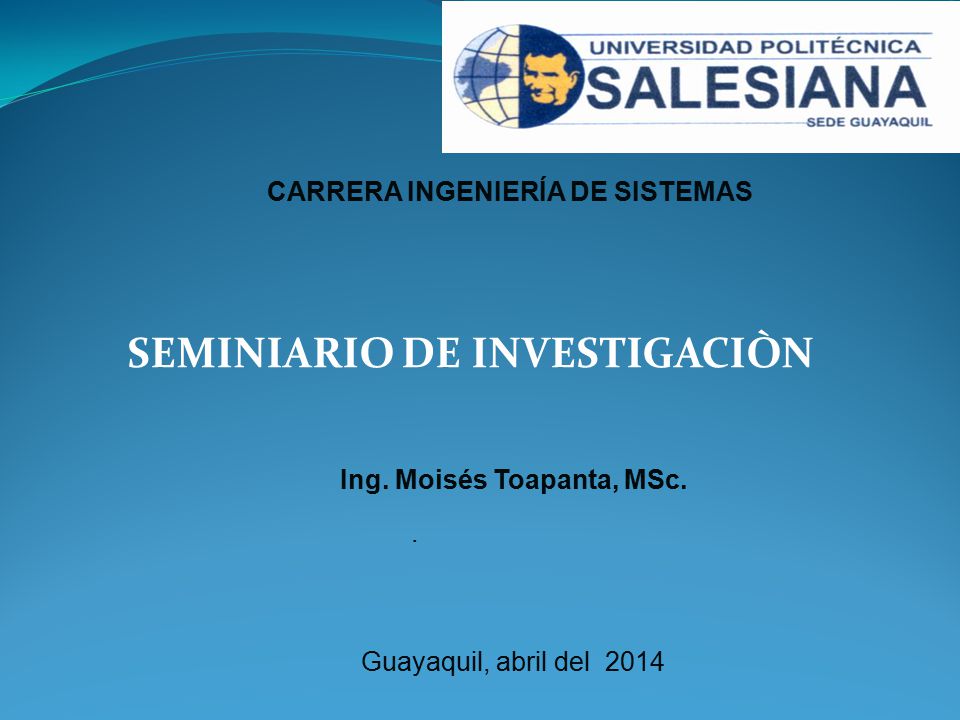 UNIVERSIDAD POLITÉCNICA
SALESIANA
SEDE GUAYAQUIL

CARRERA INGENIERÍA DE SISTEMAS

SEMINIARIO DE INVESTIGACIÒN

Ing. Moisés Toapanta, MSc.

.

Guayaquil, abril del 2014